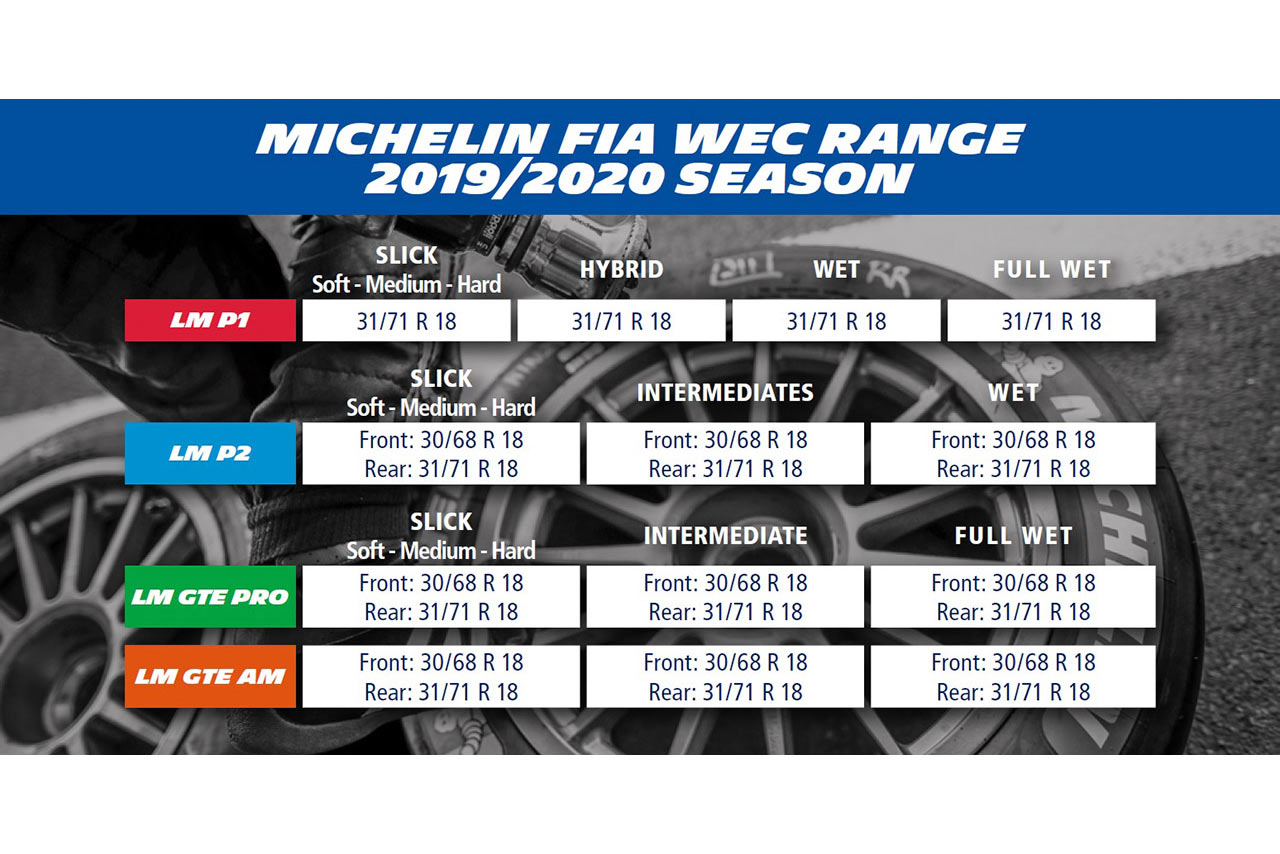 MICHELIN FIA WEC RANGE
2019/2020 SEASON

| | SLICK Soft - Medium - Hard | HYBRID | WET | FULL WET |
|---|---|---|---|---|
| LM P1 | 31/71 R 18 | 31/71 R 18 | 31/71 R 18 | 31/71 R 18 |

| | SLICK Soft - Medium - Hard | INTERMEDIATES | WET |
|---|---|---|---|
| LM P2 | Front: 30/68 R 18 Rear: 31/71 R 18 | Front: 30/68 R 18 Rear: 31/71 R 18 | Front: 30/68 R 18 Rear: 31/71 R 18 |

| | SLICK Soft - Medium - Hard | INTERMEDIATE | FULL WET |
|---|---|---|---|
| LM GTE PRO | Front: 30/68 R 18 Rear: 31/71 R 18 | Front: 30/68 R 18 Rear: 31/71 R 18 | Front: 30/68 R 18 Rear: 31/71 R 18 |
| LM GTE AM | Front: 30/68 R 18 Rear: 31/71 R 18 | Front: 30/68 R 18 Rear: 31/71 R 18 | Front: 30/68 R 18 Rear: 31/71 R 18 |